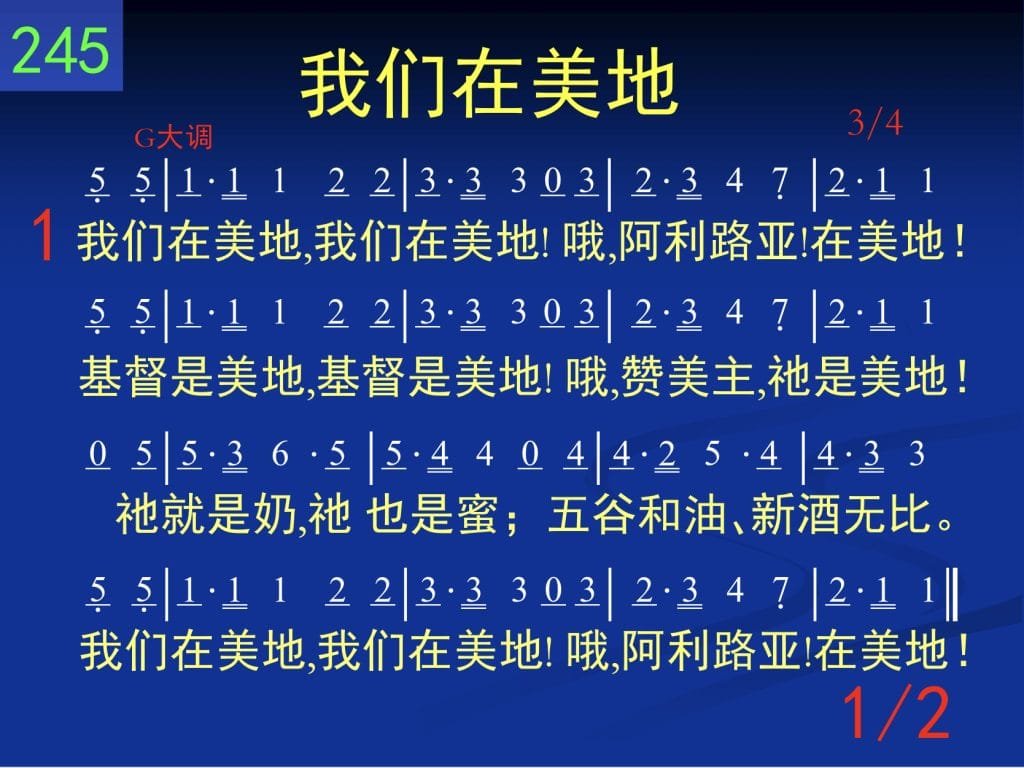 245

我们在美地

G大调

3/4

5 5 | 1 · 1 1 2 2 | 3 · 3 3 0 3 | 2 · 3 4 7 | 2 · 1 1

1 我们在美地,我们在美地! 哦,阿利路亚!在美地!

5 5 | 1 · 1 1 2 2 | 3 · 3 3 0 3 | 2 · 3 4 7 | 2 · 1 1

基督是美地,基督是美地! 哦,赞美主,祂是美地!

0 5 | 5 · 3 6 · 5 | 5 · 4 4 0 4 | 4 · 2 5 · 4 | 4 · 3 3

祂就是奶,祂 也是蜜; 五谷和油、新酒无比。

5 5 | 1 · 1 1 2 2 | 3 · 3 3 0 3 | 2 · 3 4 7 | 2 · 1 1 ‖

我们在美地,我们在美地! 哦,阿利路亚!在美地!

1/2